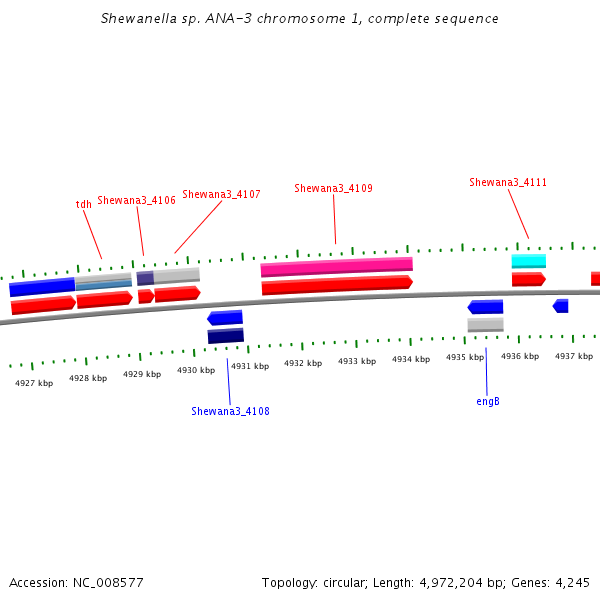 Shewanella sp. ANA-3 chromosome 1, complete sequence

tdh Shewana3_4106 Shewana3_4107 Shewana3_4109 Shewana3_4111

4927 kbp 4928 kbp 4929 kbp 4930 kbp 4931 kbp 4932 kbp 4933 kbp 4934 kbp 4935 kbp 4936 kbp 4937 kbp

Shewana3_4108 engB

Accession: NC_008577

Topology: circular; Length: 4,972,204 bp; Genes: 4,245